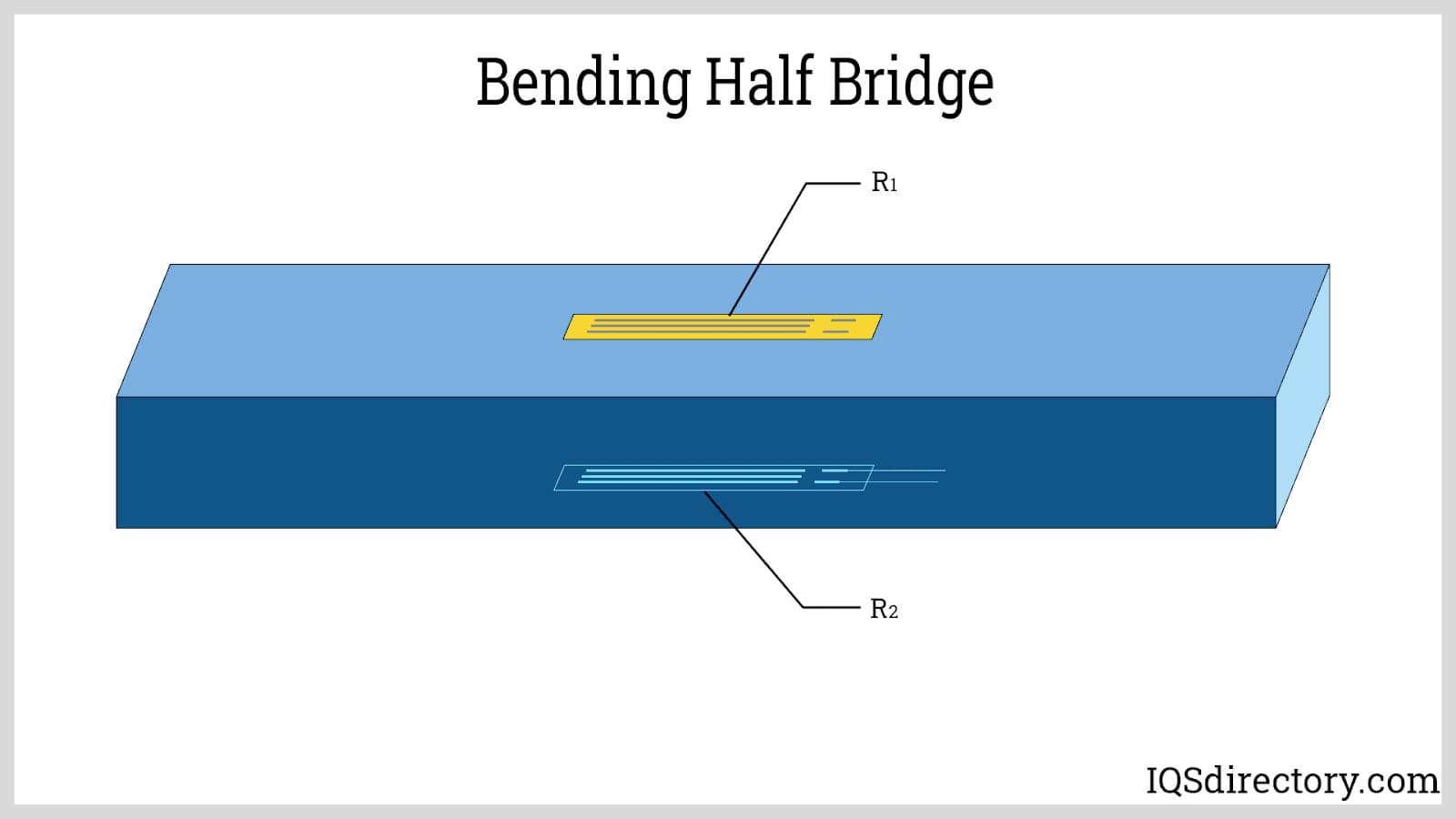 Bending Half Bridge

$R_1$

$R_2$

IQSdirectory.com